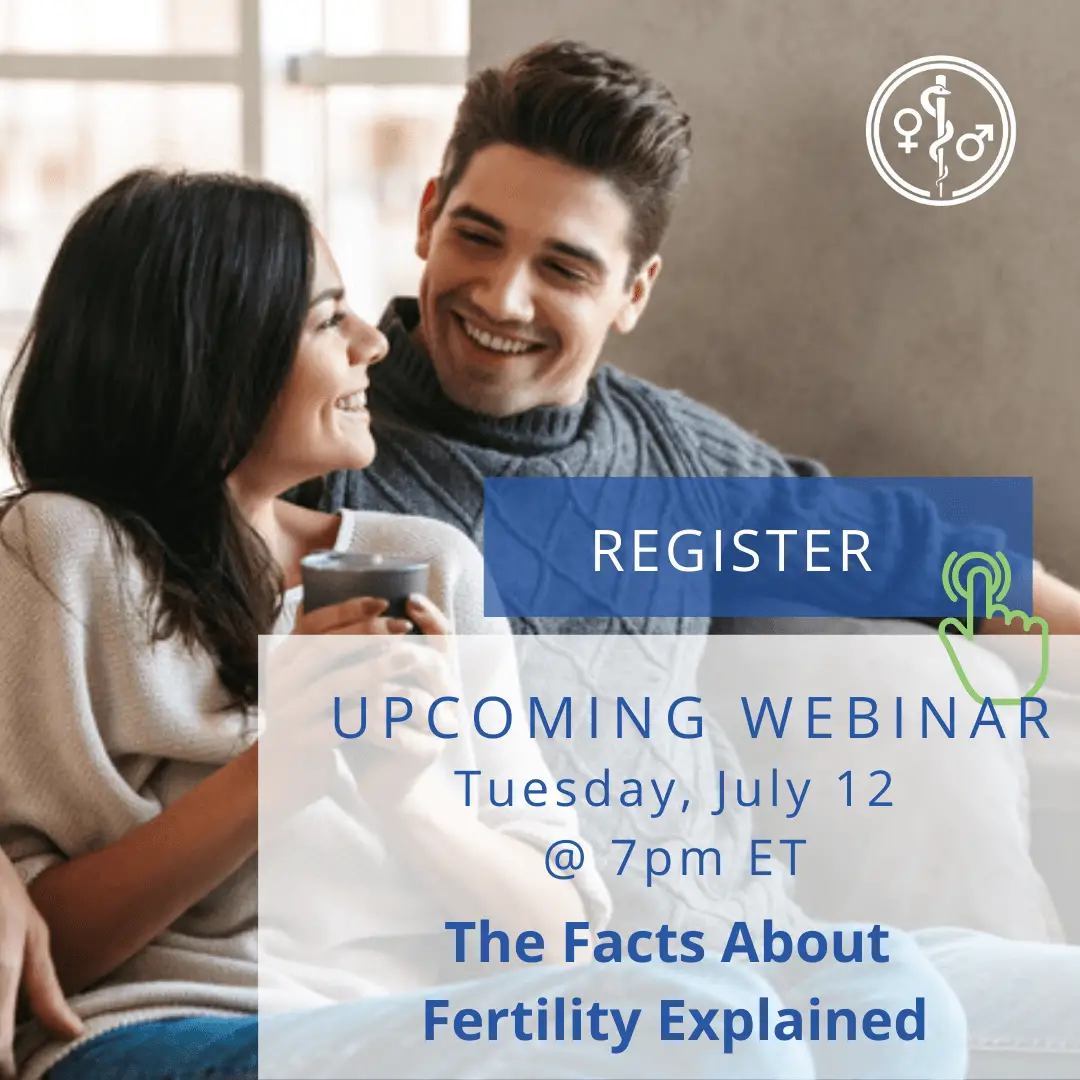 REGISTER

UPCOMING WEBINAR
Tuesday, July 12
@ 7pm ET

The Facts About Fertility Explained